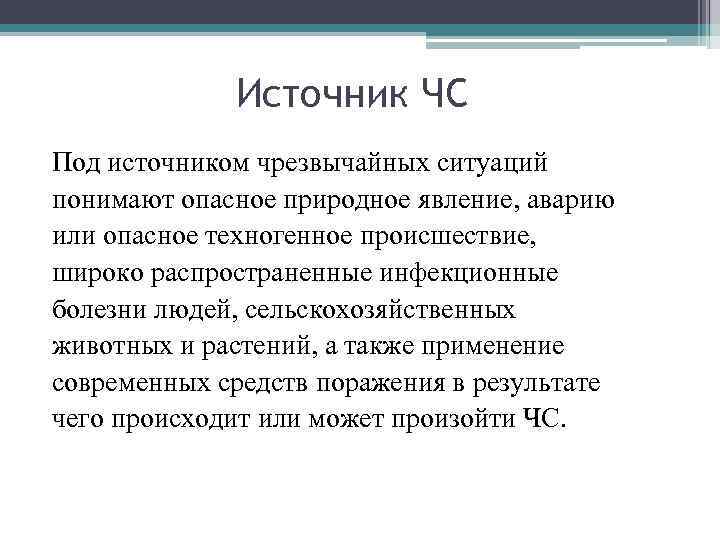 Источник ЧС

Под источником чрезвычайных ситуаций понимают опасное природное явление, аварию или опасное техногенное происшествие, широко распространенные инфекционные болезни людей, сельскохозяйственных животных и растений, а также применение современных средств поражения в результате чего происходит или может произойти ЧС.